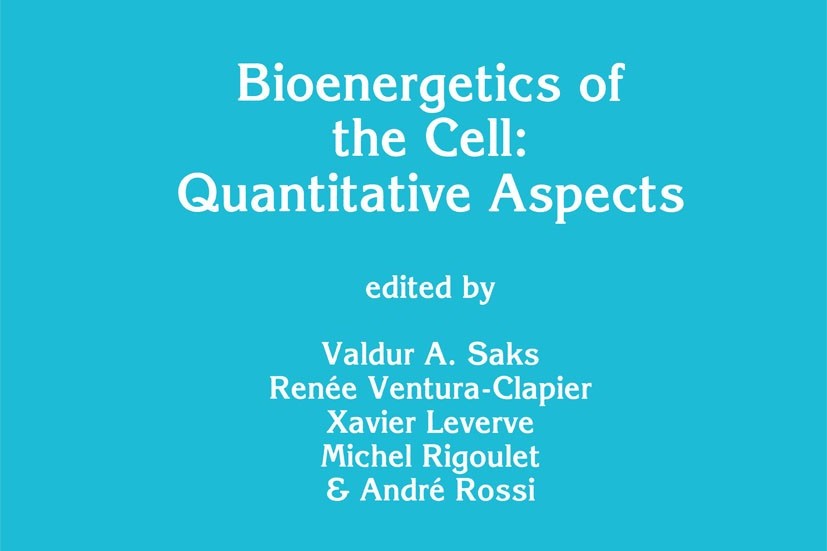 Bioenergetics of the Cell: Quantitative Aspects

edited by

Valdur A. Saks
Renée Ventura-Clapier
Xavier Leverve
Michel Rigoulet
& André Rossi